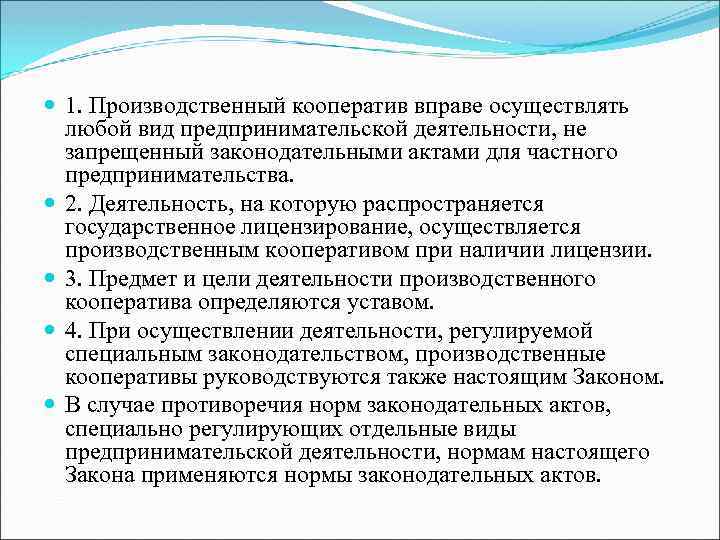 1. Производственный кооператив вправе осуществлять любой вид предпринимательской деятельности, не запрещенный законодательными актами для частного предпринимательства.

2. Деятельность, на которую распространяется государственное лицензирование, осуществляется производственным кооперативом при наличии лицензии.

3. Предмет и цели деятельности производственного кооператива определяются уставом.

4. При осуществлении деятельности, регулируемой специальным законодательством, производственные кооперативы руководствуются также настоящим Законом.

В случае противоречия норм законодательных актов, специально регулирующих отдельные виды предпринимательской деятельности, нормам настоящего Закона применяются нормы законодательных актов.